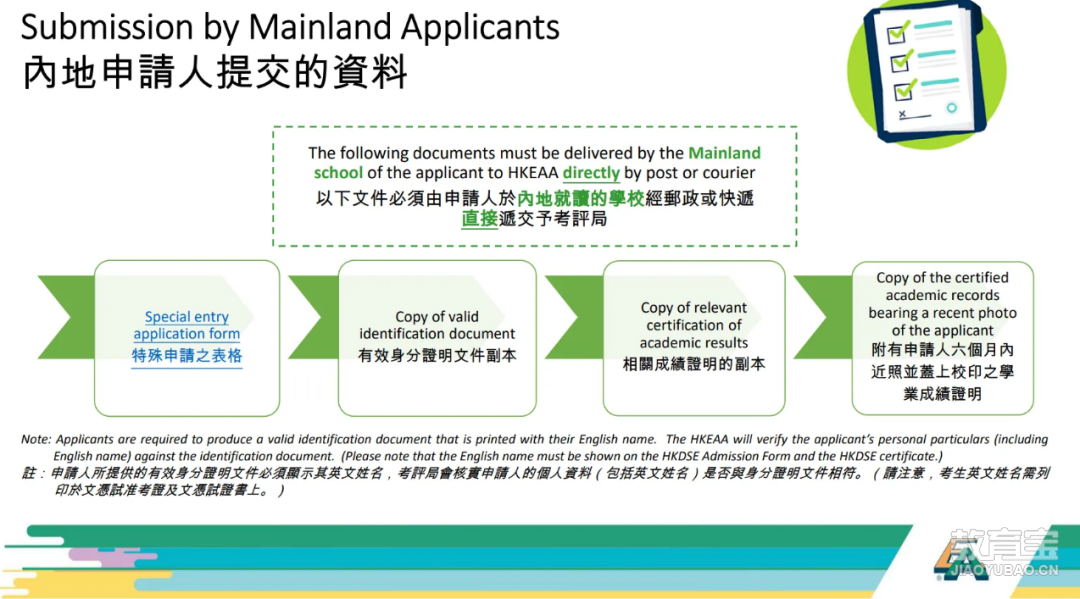 Submission by Mainland Applicants
內地申請人提交的資料

The following documents must be delivered by the Mainland school of the applicant to HKEAA directly by post or courier
以下文件必須由申請人於內地就讀的學校經郵政或快遞直接遞交予考評局

Special entry application form
特殊申請之表格

Copy of valid identification document
有效身分證明文件副本

Copy of relevant certification of academic results
相關成績證明的副本

Copy of the certified academic records bearing a recent photo of the applicant
附有申請人六個月內近照並蓋上校印之學業成績證明

Note: Applicants are required to produce a valid identification document that is printed with their English name. The HKEAA will verify the applicant's personal particulars (including English name) against the identification document. (Please note that the English name must be shown on the HKDSE Admission Form and the HKDSE certificate.)
註：申請人所提供的有效身分證明文件必須顯示其英文姓名，考評局會核實申請人的個人資料（包括英文姓名）是否與身分證明文件相符。（請注意，考生英文姓名需列印於文憑試准考證及文憑試證書上。）

教育宝
JIAOYUBAO.CN